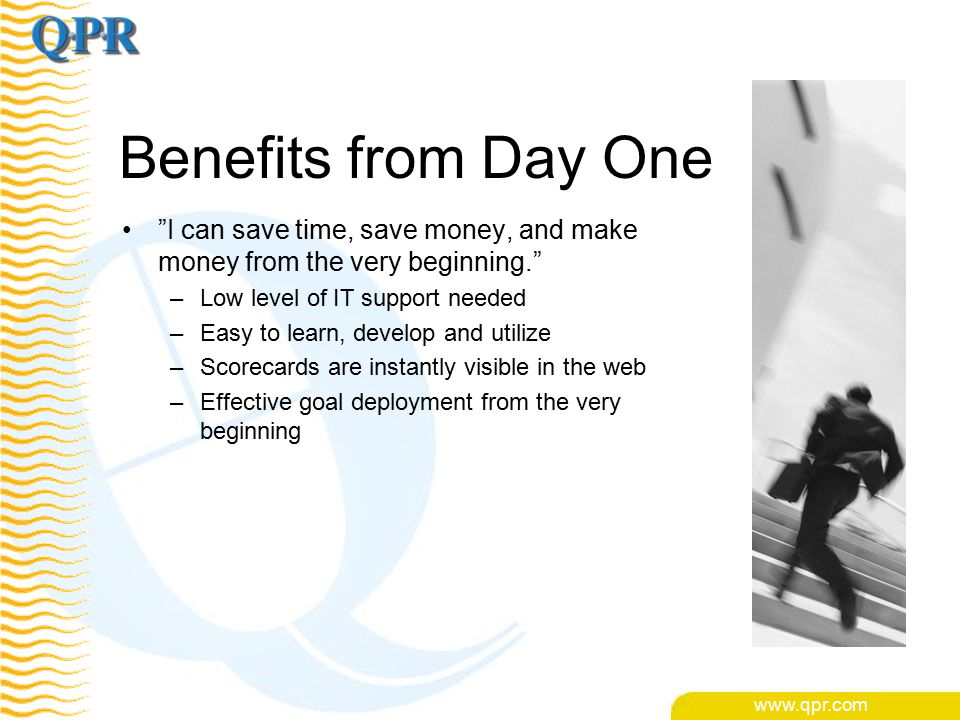 QPR

Benefits from Day One

• ”I can save time, save money, and make money from the very beginning.”
 – Low level of IT support needed
 – Easy to learn, develop and utilize
 – Scorecards are instantly visible in the web
 – Effective goal deployment from the very beginning

www.qpr.com